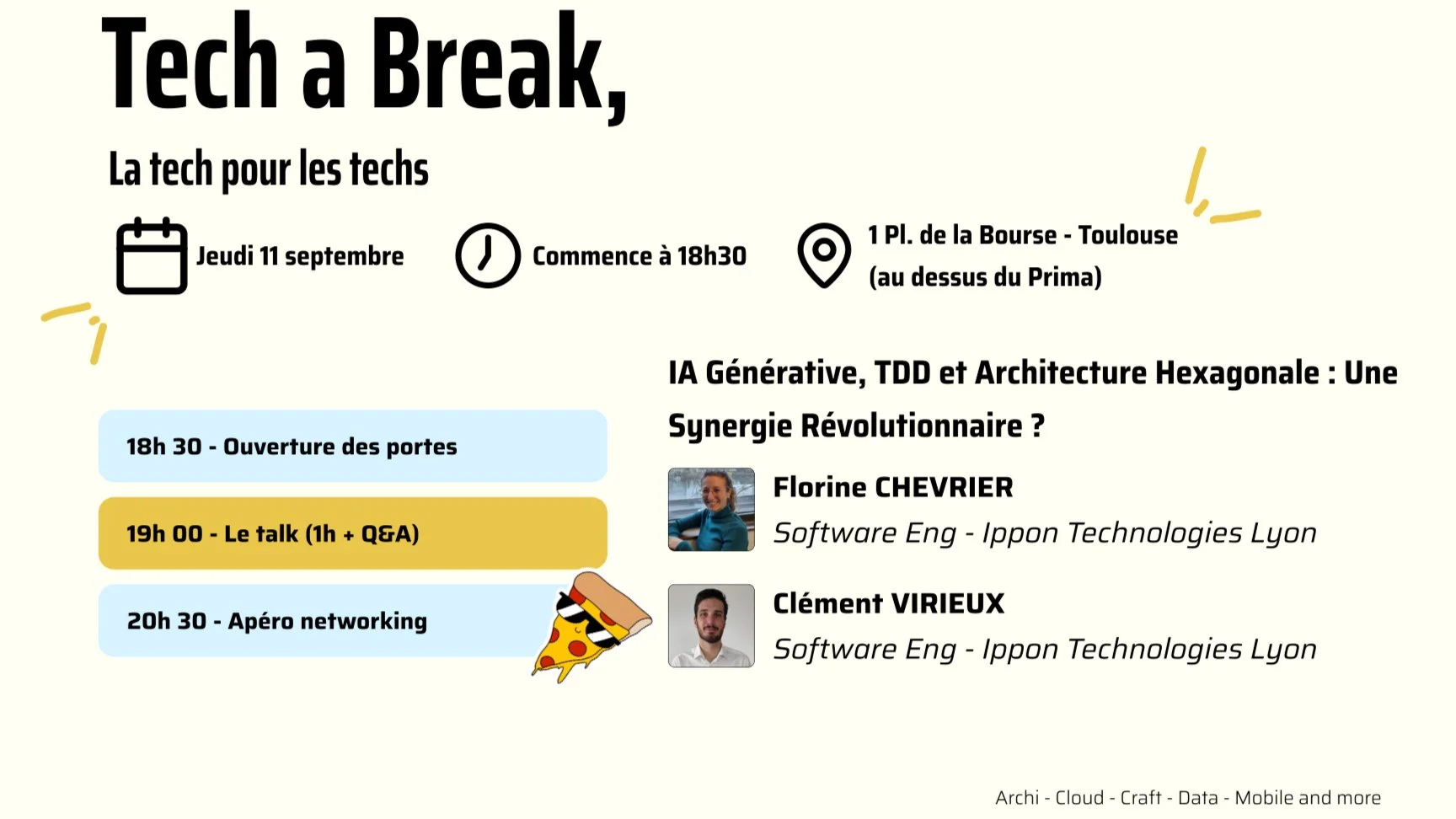 Tech a Break,

La tech pour les techs

Jeudi 11 septembre

Commence à 18h30

1 Pl. de la Bourse - Toulouse (au dessus du Prima)

18h 30 - Ouverture des portes

19h 00 - Le talk (1h + Q&A)

20h 30 - Apéro networking

IA Générative, TDD et Architecture Hexagonale : Une Synergie Révolutionnaire ?

Florine CHEVRIER
Software Eng - Ippon Technologies Lyon

Clément VIRIEUX
Software Eng - Ippon Technologies Lyon

Archi - Cloud - Craft - Data - Mobile and more